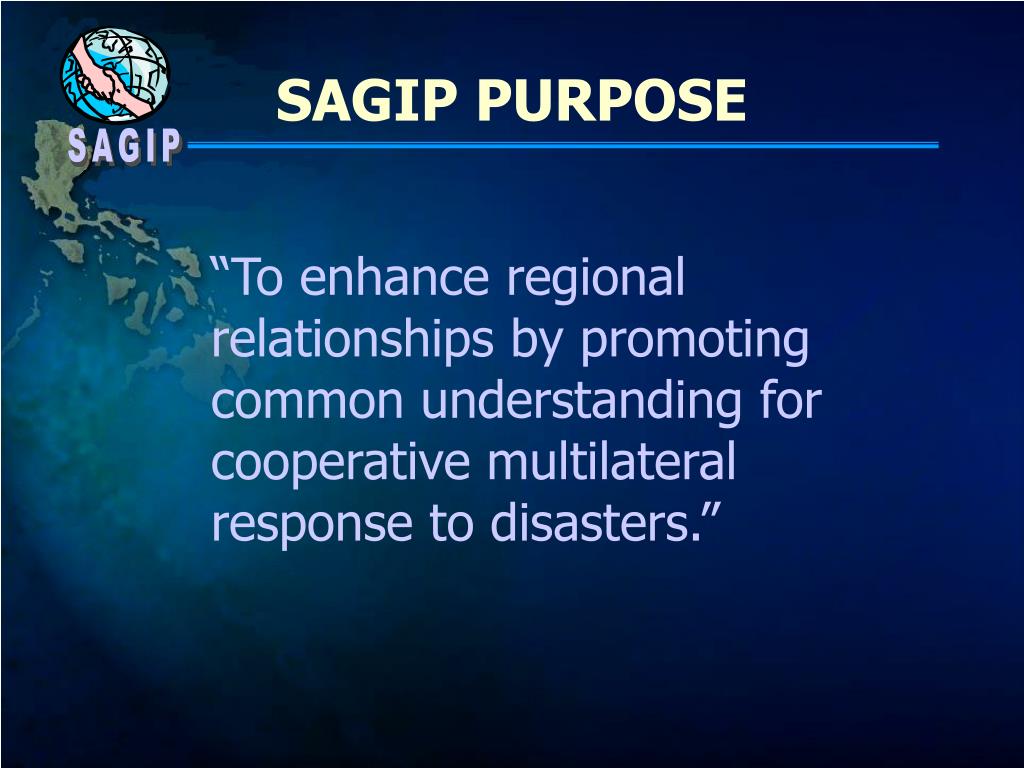 SAGIP

SAGIP PURPOSE

“To enhance regional relationships by promoting common understanding for cooperative multilateral response to disasters.”